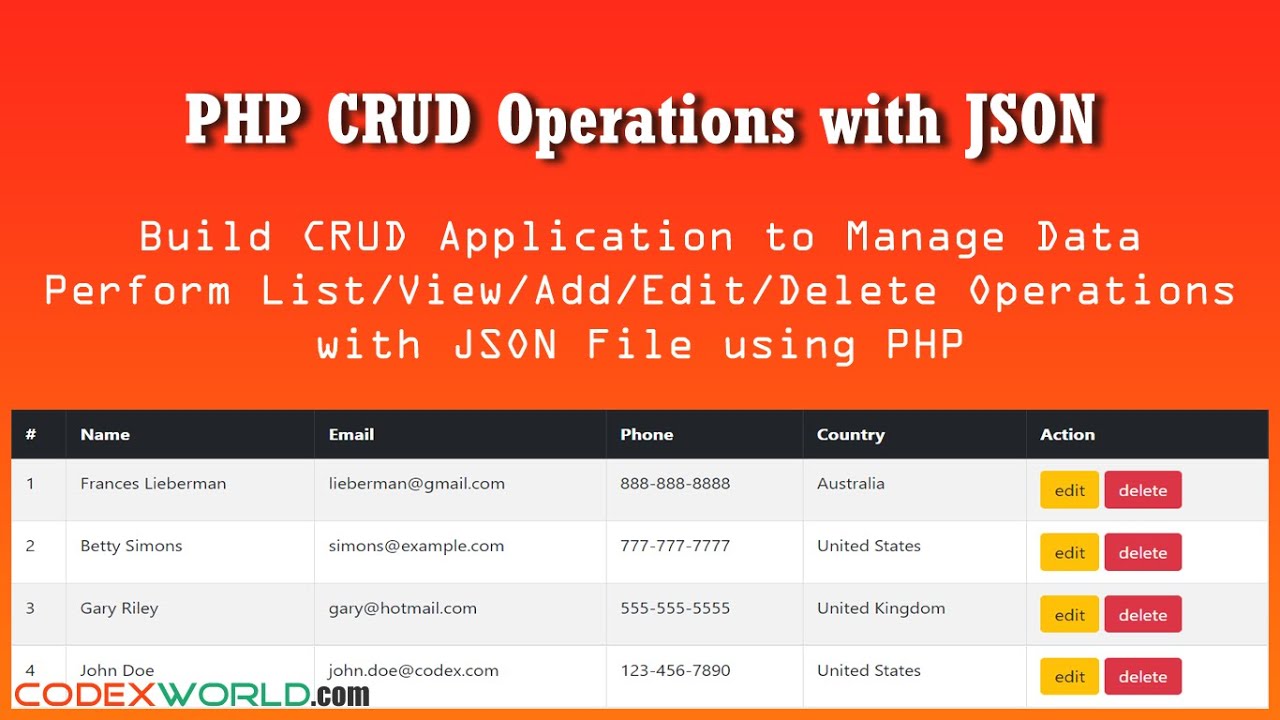 PHP CRUD Operations with JSON

Build CRUD Application to Manage Data
Perform List/View/Add/Edit/Delete Operations with JSON File using PHP

| # | Name | Email | Phone | Country | Action |
|---|---|---|---|---|---|
| 1 | Frances Lieberman | lieberman@gmail.com | 888-888-8888 | Australia | edit delete |
| 2 | Betty Simons | simons@example.com | 777-777-7777 | United States | edit delete |
| 3 | Gary Riley | gary@hotmail.com | 555-555-5555 | United Kingdom | edit delete |
| 4 | John Doe | john.doe@codex.com | 123-456-7890 | United States | edit delete |

CODEXWORLD.com